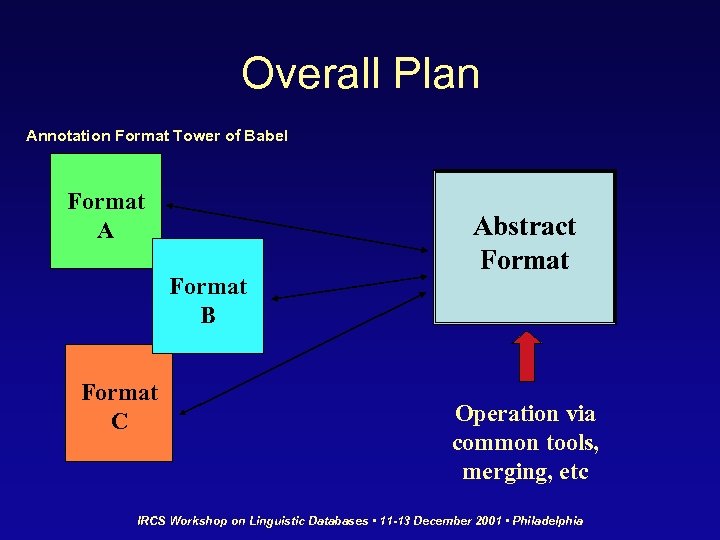 Overall Plan

Annotation Format Tower of Babel

Format A

Format B

Format C

Abstract Format

Operation via common tools, merging, etc

IRCS Workshop on Linguistic Databases • 11-13 December 2001 • Philadelphia